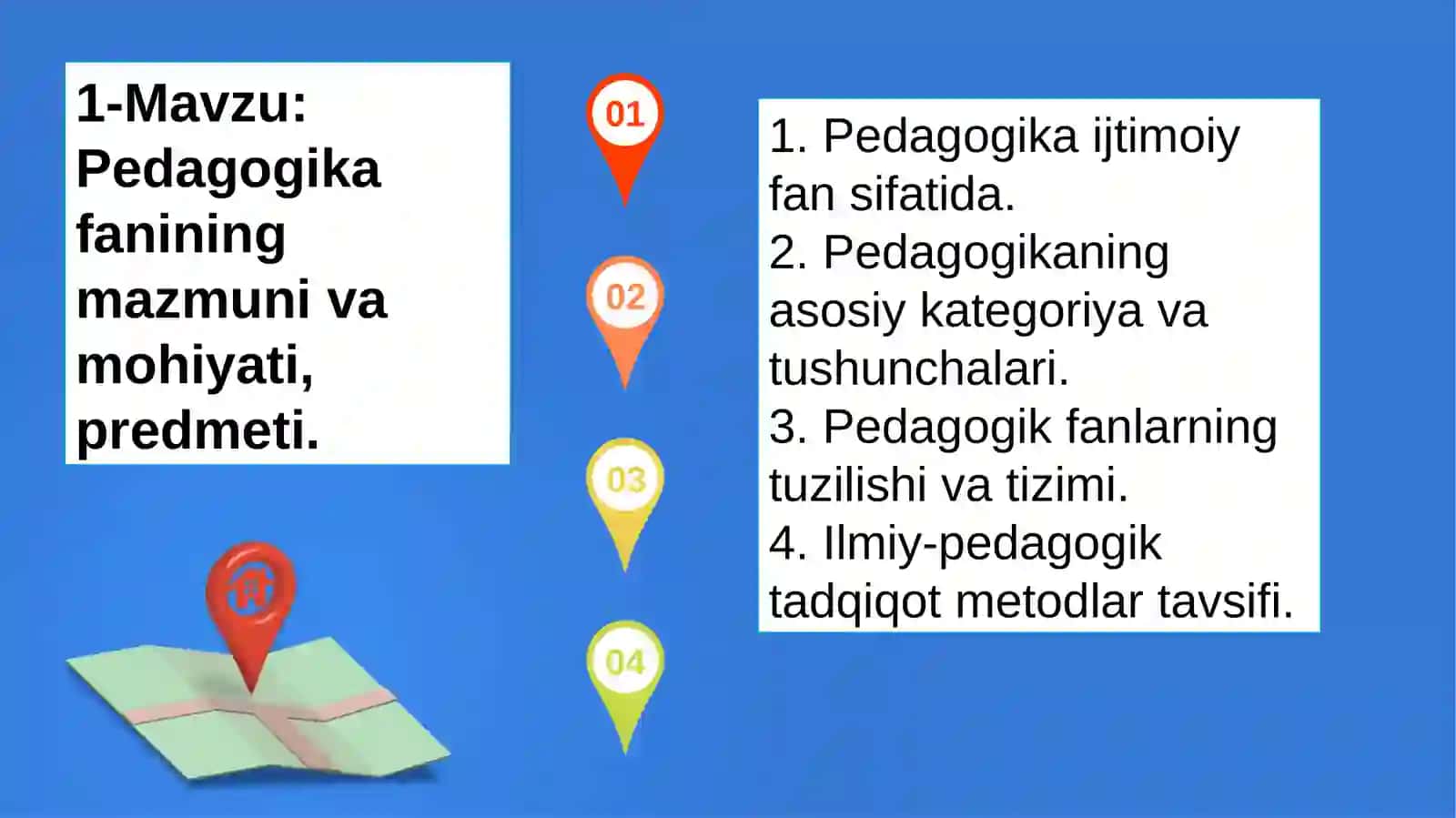 1-Mavzu: Pedagogika fanining mazmuni va mohiyati, predmeti.

01

02

03

04

1. Pedagogika ijtimoiy fan sifatida.
2. Pedagogikaning asosiy kategoriya va tushunchalari.
3. Pedagogik fanlarning tuzilishi va tizimi.
4. Ilmiy-pedagogik tadqiqot metodlar tavsifi.